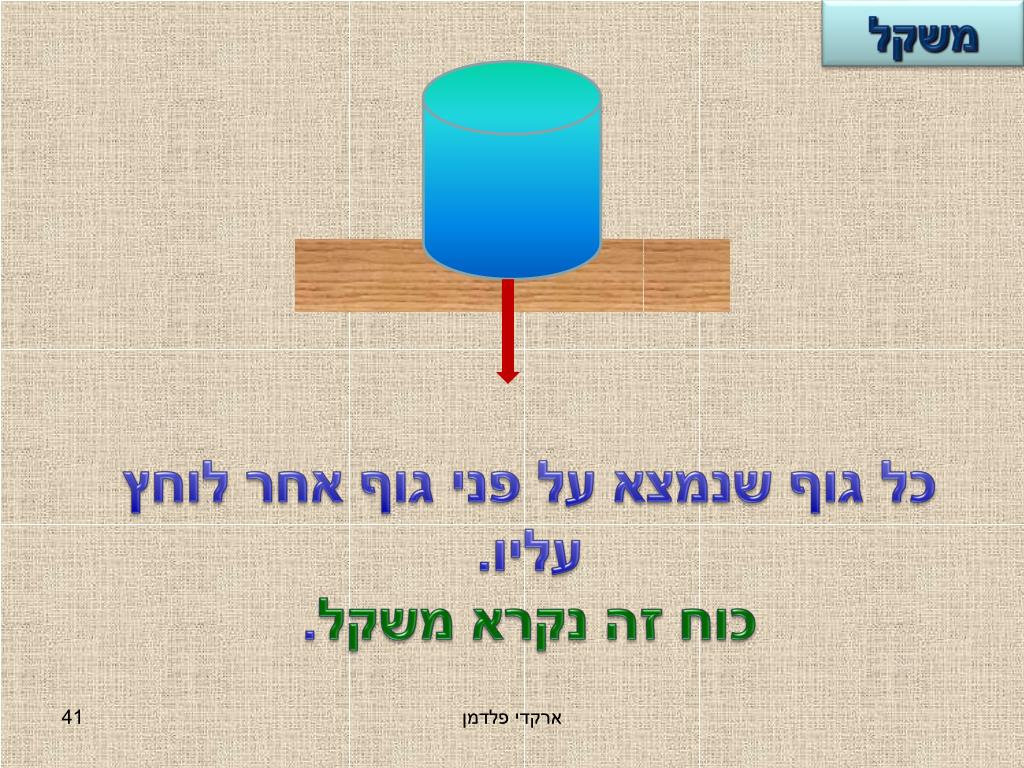 משקל

כל גוף שנמצא על פני גוף אחר לוחץ עליו.
כוח זה נקרא משקל.

41

ארקדי פלדמן